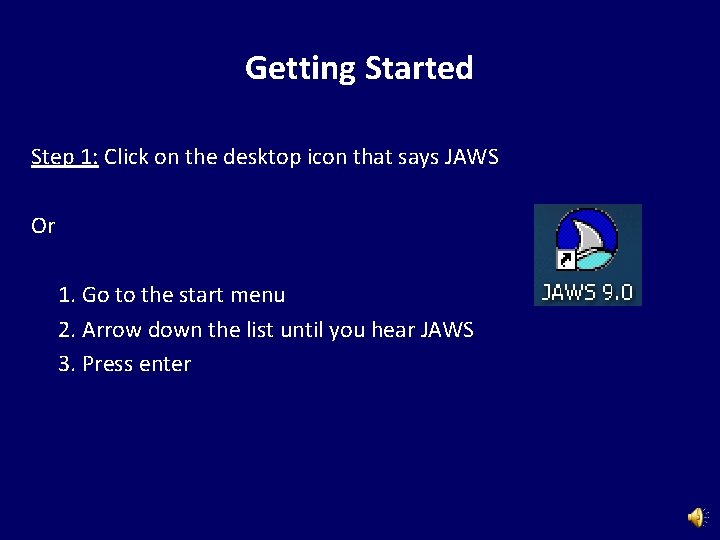 Getting Started

Step 1: Click on the desktop icon that says JAWS

Or

1. Go to the start menu
2. Arrow down the list until you hear JAWS
3. Press enter

JAWS 9.0